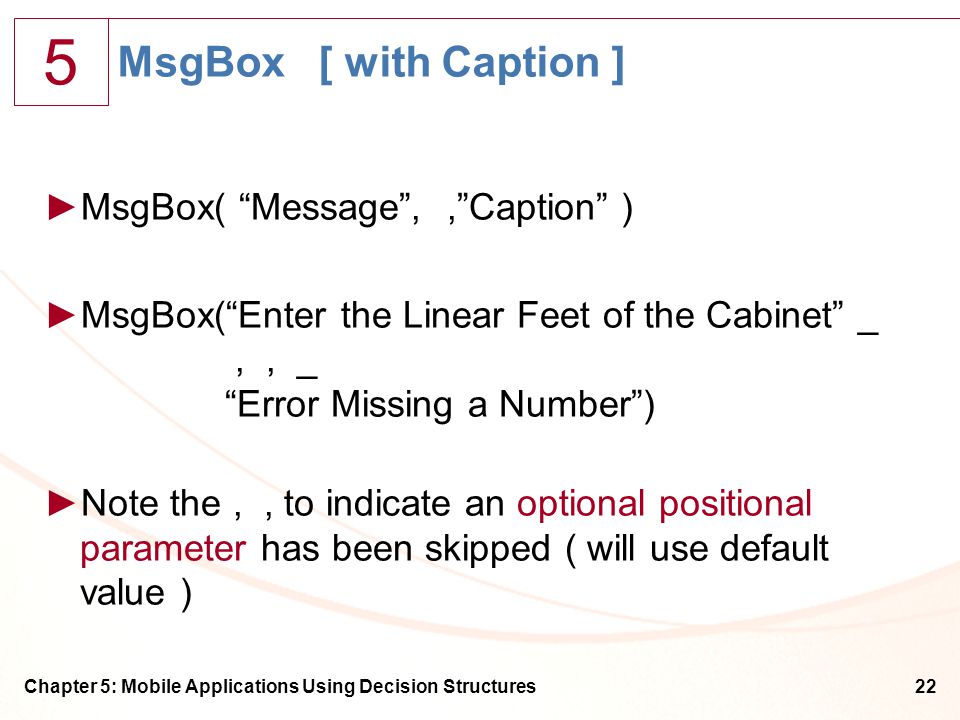 5

MsgBox [ with Caption ]

►MsgBox( “Message”, ,”Caption” )

►MsgBox(“Enter the Linear Feet of the Cabinet” _
, , _
“Error Missing a Number”)

►Note the , , to indicate an optional positional parameter has been skipped ( will use default value )

Chapter 5: Mobile Applications Using Decision Structures

22